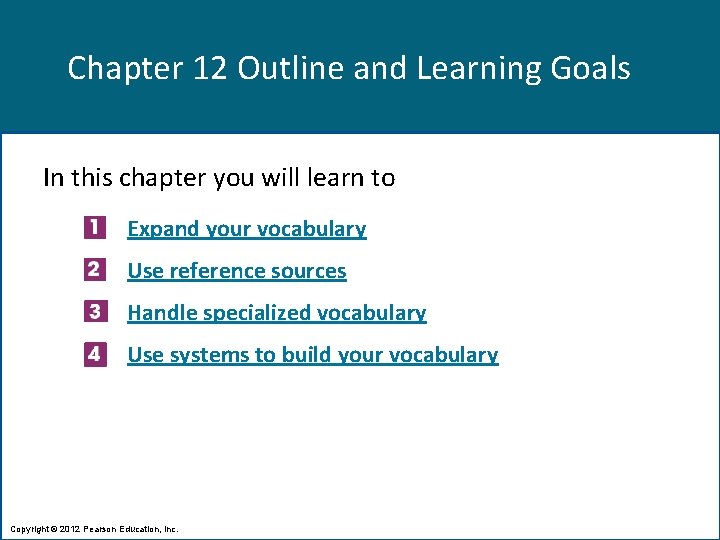 Chapter 12 Outline and Learning Goals

In this chapter you will learn to

1 Expand your vocabulary

2 Use reference sources

3 Handle specialized vocabulary

4 Use systems to build your vocabulary

Copyright © 2012 Pearson Education, Inc.